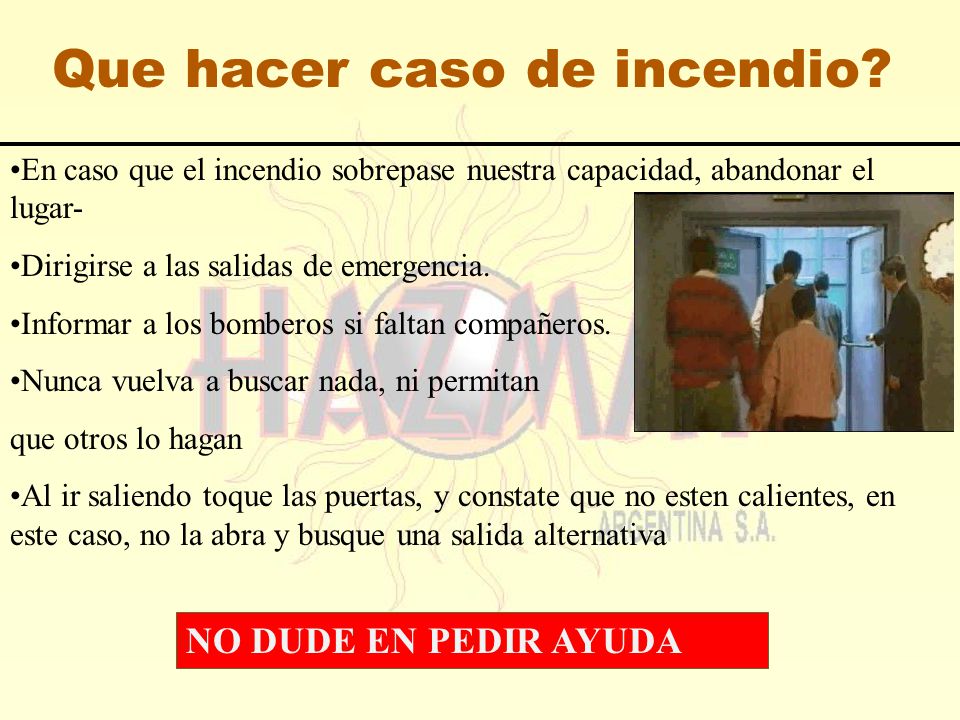 Que hacer caso de incendio?

•En caso que el incendio sobrepase nuestra capacidad, abandonar el lugar-

•Dirigirse a las salidas de emergencia.

•Informar a los bomberos si faltan compañeros.

•Nunca vuelva a buscar nada, ni permitan

que otros lo hagan

•Al ir saliendo toque las puertas, y constate que no esten calientes, en este caso, no la abra y busque una salida alternativa

HAZMAT
ARGENTINA S.A.

NO DUDE EN PEDIR AYUDA